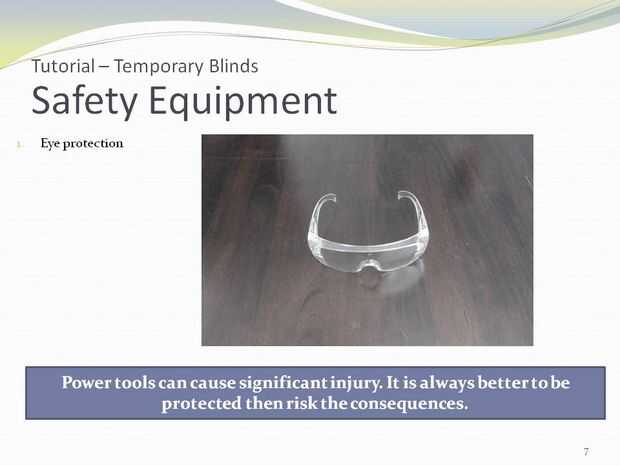 Tutorial – Temporary Blinds
Safety Equipment

1. Eye protection

Power tools can cause significant injury. It is always better to be protected then risk the consequences.

7